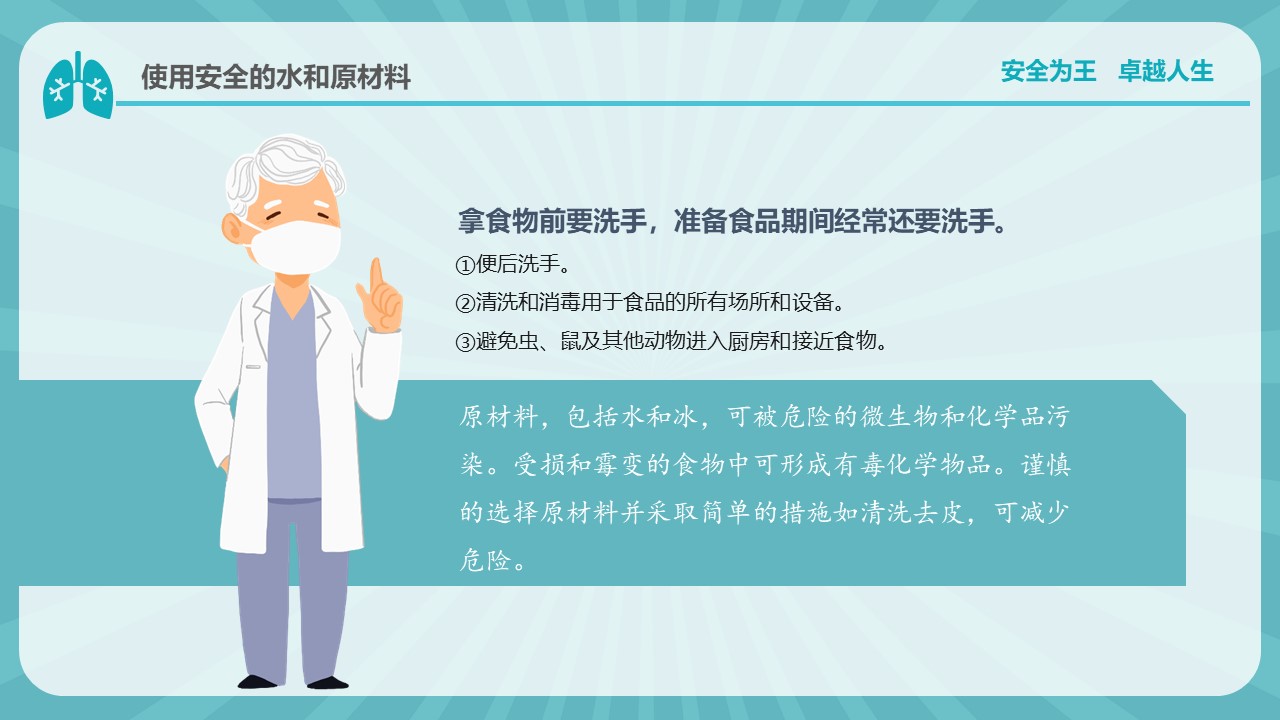 使用安全的水和原材料

安全为王 卓越人生

拿食物前要洗手，准备食品期间经常还要洗手。

①便后洗手。

②清洗和消毒用于食品的所有场所和设备。

③避免虫、鼠及其他动物进入厨房和接近食物。

原材料，包括水和冰，可被危险的微生物和化学品污染。受损和霉变的食物中可形成有毒化学物品。谨慎的选择原材料并采取简单的措施如清洗去皮，可减少危险。